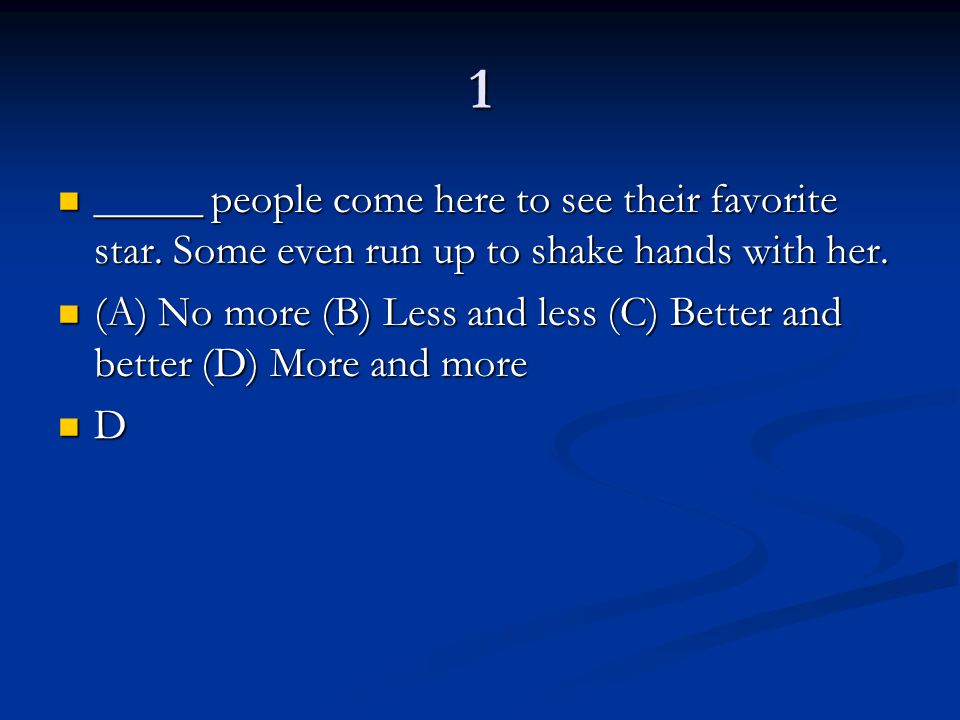 1

_____ people come here to see their favorite star. Some even run up to shake hands with her.

(A) No more (B) Less and less (C) Better and better (D) More and more

D